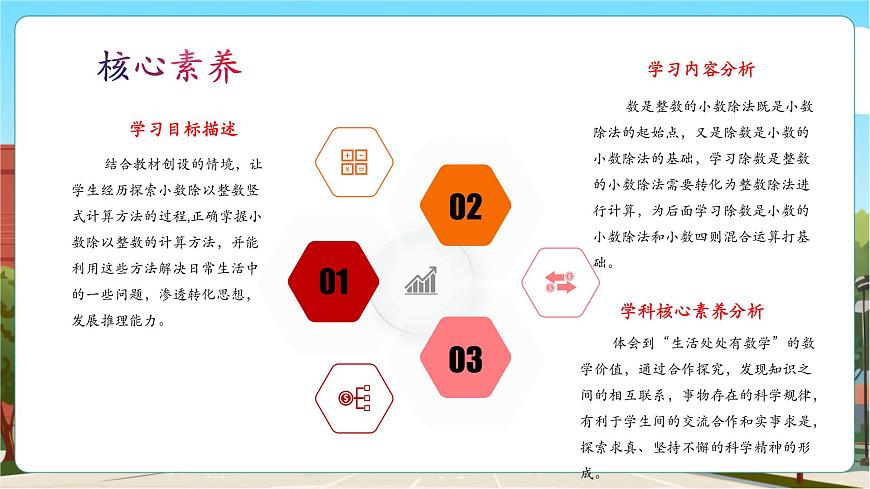 核心素养

学习目标描述

结合教材创设的情境，让学生经历探索小数除以整数竖式计算方法的过程,正确掌握小数除以整数的计算方法，并能利用这些方法解决日常生活中的一些问题，渗透转化思想，发展推理能力。

01

02

03

学习内容分析

数是整数的小数除法既是小数除法的起始点，又是除数是小数的小数除法的基础，学习除数是整数的小数除法需要转化为整数除法进行计算，为后面学习除数是小数的小数除法和小数四则混合运算打基础。

学科核心素养分析

体会到“生活处处有数学”的数学价值，通过合作探究，发现知识之间的相互联系，事物存在的科学规律，有利于学生间的交流合作和实事求是，探索求真、坚持不懈的科学精神的形成。